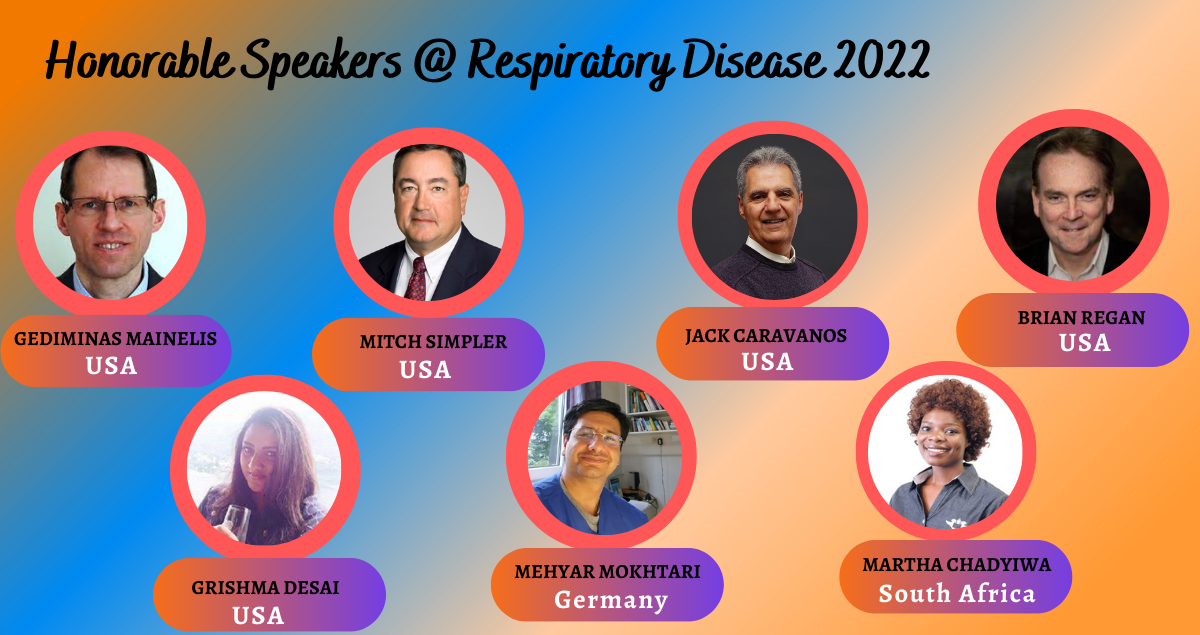 Honorable Speakers @ Respiratory Disease 2022

GEDIMINAS MAINELIS
USA

MITCH SIMPLER
USA

JACK CARAVANOS
USA

BRIAN REGAN
USA

GRISHMA DESAI
USA

MEHYAR MOKHTARI
Germany

MARTHA CHADYIWA
South Africa